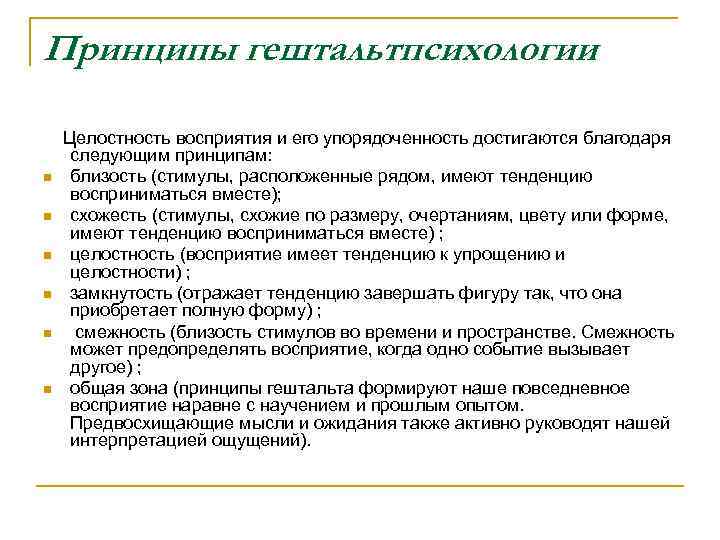 Принципы гештальтпсихологии

Целостность восприятия и его упорядоченность достигаются благодаря следующим принципам:

- близость (стимулы, расположенные рядом, имеют тенденцию восприниматься вместе);
- схожесть (стимулы, схожие по размеру, очертаниям, цвету или форме, имеют тенденцию восприниматься вместе) ;
- целостность (восприятие имеет тенденцию к упрощению и целостности) ;
- замкнутость (отражает тенденцию завершать фигуру так, что она приобретает полную форму) ;
- смежность (близость стимулов во времени и пространстве. Смежность может предопределять восприятие, когда одно событие вызывает другое) ;
- общая зона (принципы гештальта формируют наше повседневное восприятие наравне с научением и прошлым опытом. Предвосхищающие мысли и ожидания также активно руководят нашей интерпретацией ощущений).